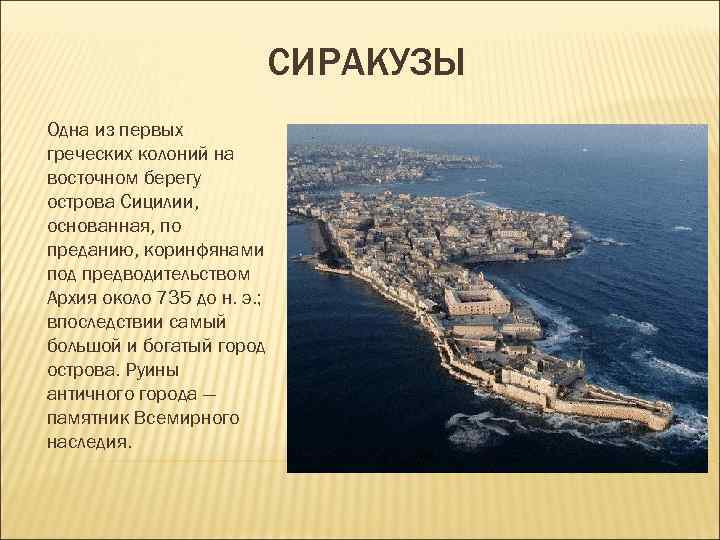 СИРАКУЗЫ

Одна из первых греческих колоний на восточном берегу острова Сицилии, основанная, по преданию, коринфянами под предводительством Архия около 735 до н. э.; впоследствии самый большой и богатый город острова. Руины античного города — памятник Всемирного наследия.